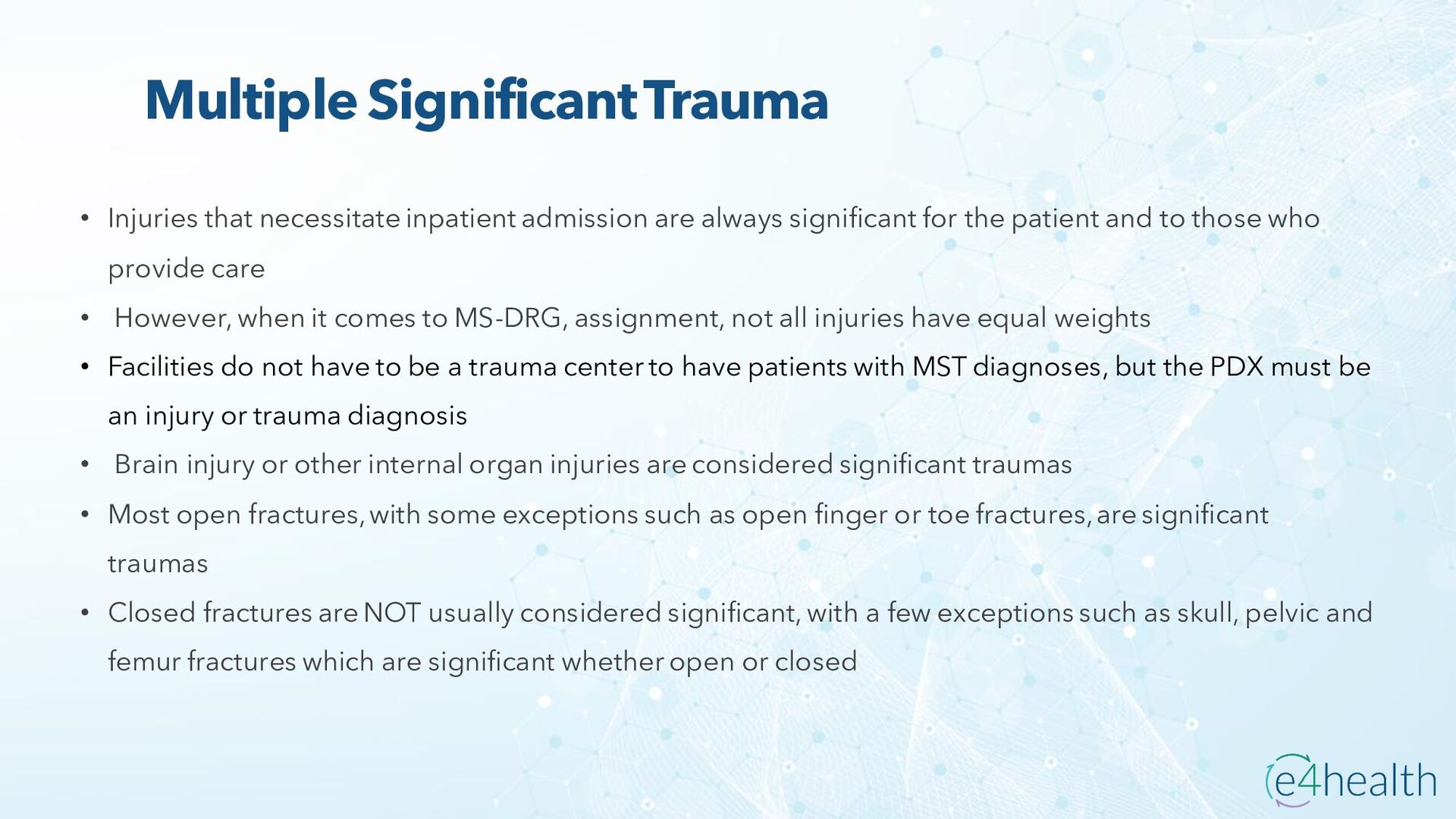 Multiple Significant Trauma

• Injuries that necessitate inpatient admission are always significant for the patient and to those who provide care

• However, when it comes to MS-DRG, assignment, not all injuries have equal weights

• Facilities do not have to be a trauma center to have patients with MST diagnoses, but the PDX must be an injury or trauma diagnosis

• Brain injury or other internal organ injuries are considered significant traumas

• Most open fractures, with some exceptions such as open finger or toe fractures, are significant traumas

• Closed fractures are NOT usually considered significant, with a few exceptions such as skull, pelvic and femur fractures which are significant whether open or closed

e4health